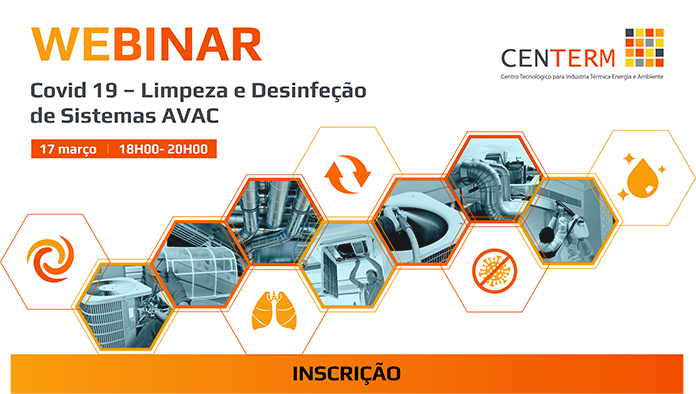 WEBINAR

Covid 19 – Limpeza e Desinfeção de Sistemas AVAC

17 março | 18H00- 20H00

CENTERM
Centro Tecnológico para Indústria Térmica Energia e Ambiente

INSCRIÇÃO